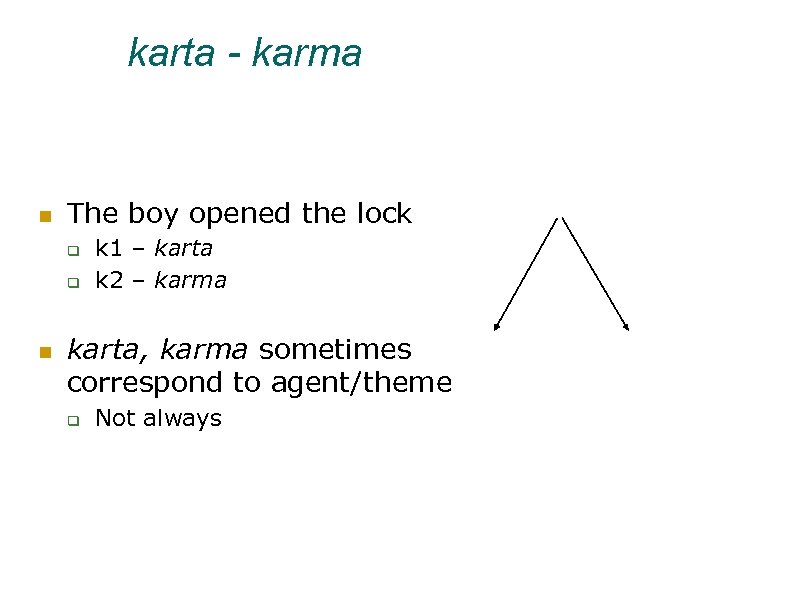 karta - karma

The boy opened the lock

k1 – karta

k2 – karma

karta, karma sometimes correspond to agent/theme

Not always